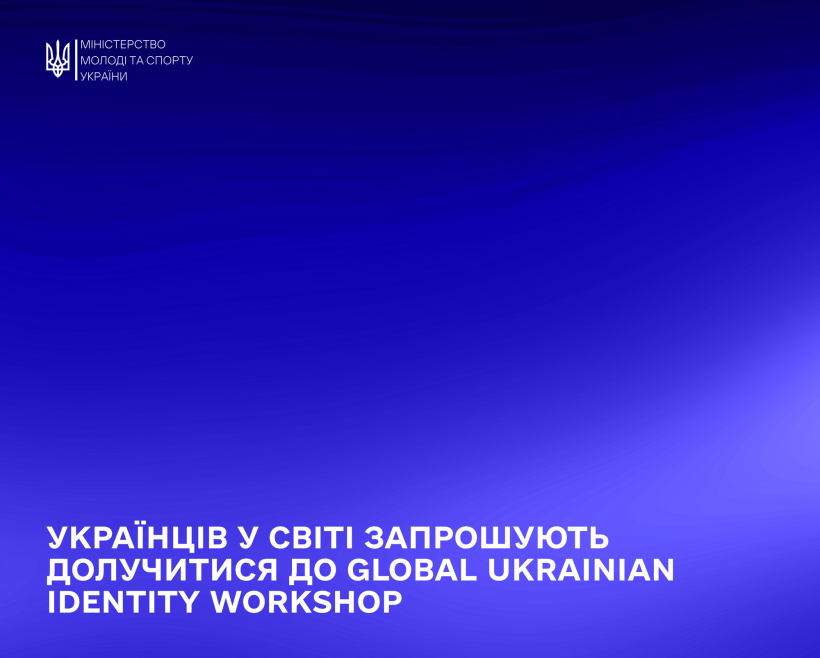 МІНІСТЕРСТВО
МОЛОДІ ТА СПОРТУ
УКРАЇНИ

УКРАЇНЦІВ У СВІТІ ЗАПРОШУЮТЬ ДОЛУЧИТИСЯ ДО GLOBAL UKRAINIAN IDENTITY WORKSHOP